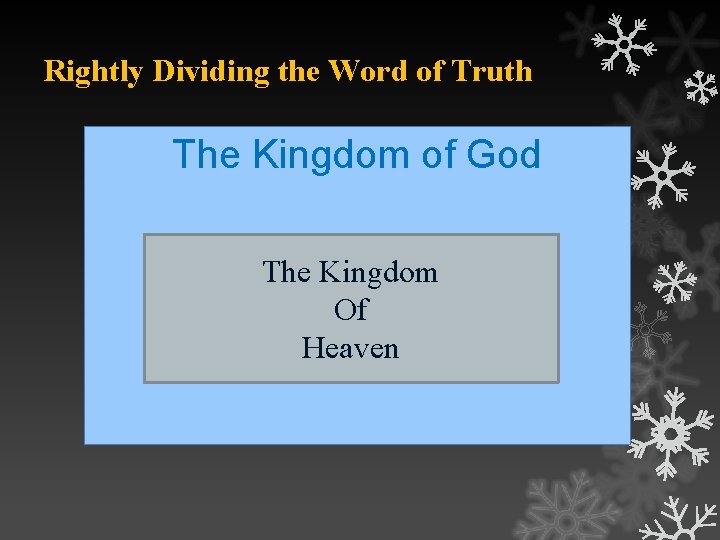 Rightly Dividing the Word of Truth

The Kingdom of God

The Kingdom
Of
Heaven